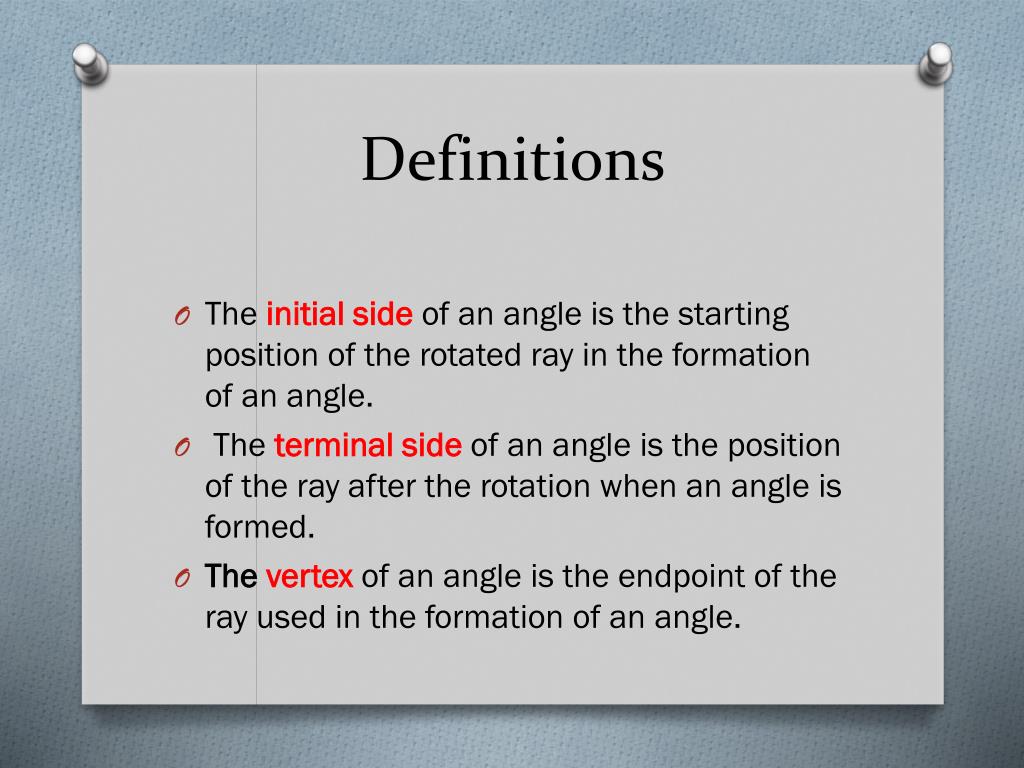 Definitions

O The initial side of an angle is the starting position of the rotated ray in the formation of an angle.

O The terminal side of an angle is the position of the ray after the rotation when an angle is formed.

O The vertex of an angle is the endpoint of the ray used in the formation of an angle.